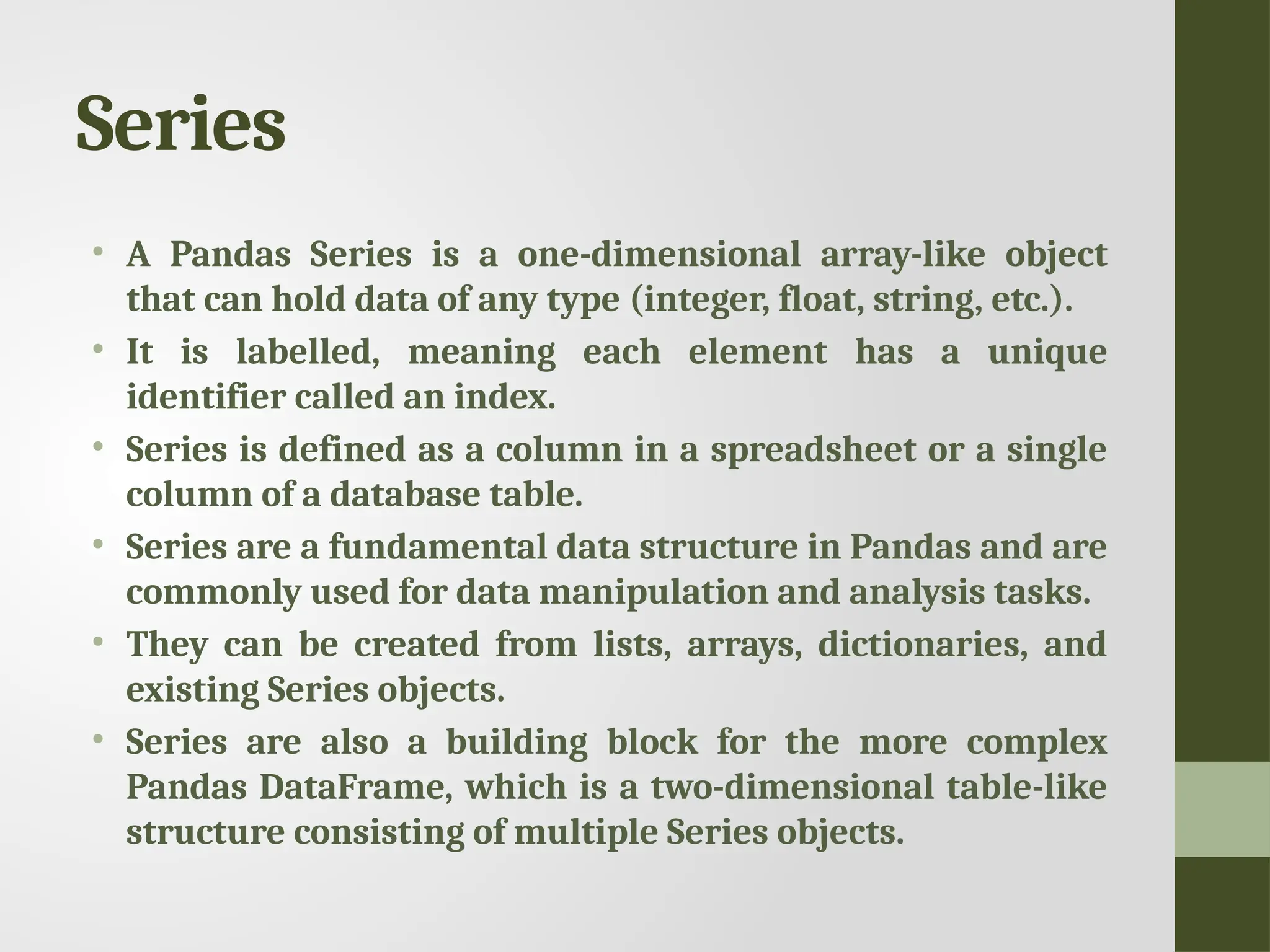 Series

• A Pandas Series is a one-dimensional array-like object that can hold data of any type (integer, float, string, etc.).
• It is labelled, meaning each element has a unique identifier called an index.
• Series is defined as a column in a spreadsheet or a single column of a database table.
• Series are a fundamental data structure in Pandas and are commonly used for data manipulation and analysis tasks.
• They can be created from lists, arrays, dictionaries, and existing Series objects.
• Series are also a building block for the more complex Pandas DataFrame, which is a two-dimensional table-like structure consisting of multiple Series objects.